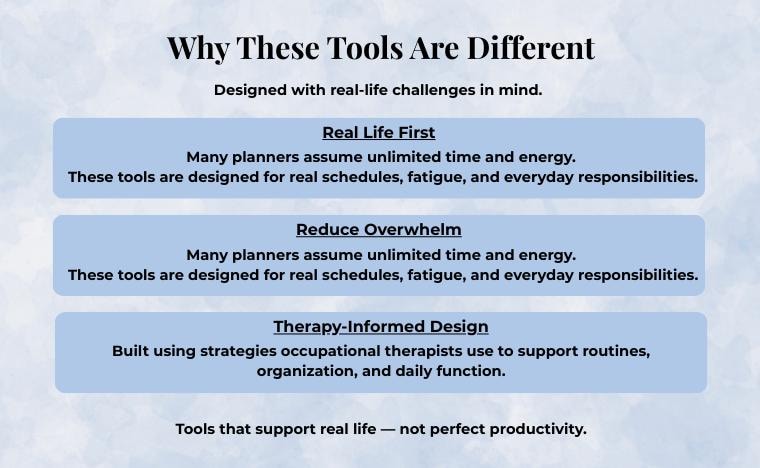 Why These Tools Are Different

Designed with real-life challenges in mind.

Real Life First

Many planners assume unlimited time and energy.
These tools are designed for real schedules, fatigue, and everyday responsibilities.

Reduce Overwhelm

Many planners assume unlimited time and energy.
These tools are designed for real schedules, fatigue, and everyday responsibilities.

Therapy-Informed Design

Built using strategies occupational therapists use to support routines, organization, and daily function.

Tools that support real life — not perfect productivity.